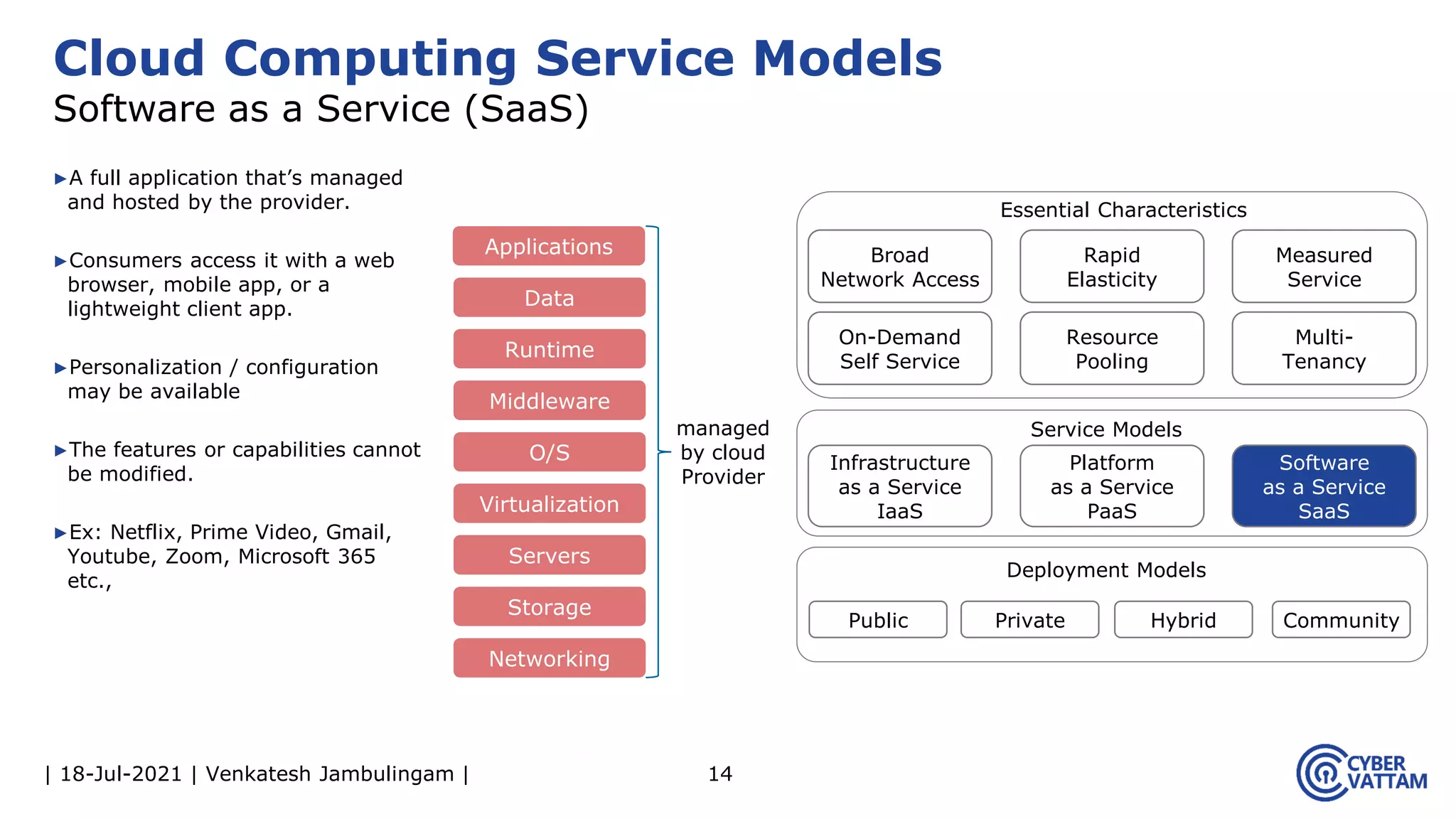 Cloud Computing Service Models
Software as a Service (SaaS)

▸A full application that's managed and hosted by the provider.

▸Consumers access it with a web browser, mobile app, or a lightweight client app.

▸Personalization / configuration may be available

▸The features or capabilities cannot be modified.

▸Ex: Netflix, Prime Video, Gmail, Youtube, Zoom, Microsoft 365 etc.,

Applications
Data
Runtime
Middleware
O/S
Virtualization
Servers
Storage
Networking

managed by cloud Provider

Essential Characteristics
Broad Network Access
Rapid Elasticity
Measured Service
On-Demand Self Service
Resource Pooling
Multi-Tenancy

Service Models
Infrastructure as a Service IaaS
Platform as a Service PaaS
Software as a Service SaaS

Deployment Models
Public
Private
Hybrid
Community

| 18-Jul-2021 | Venkatesh Jambulingam |

14

CYBER VATTAM